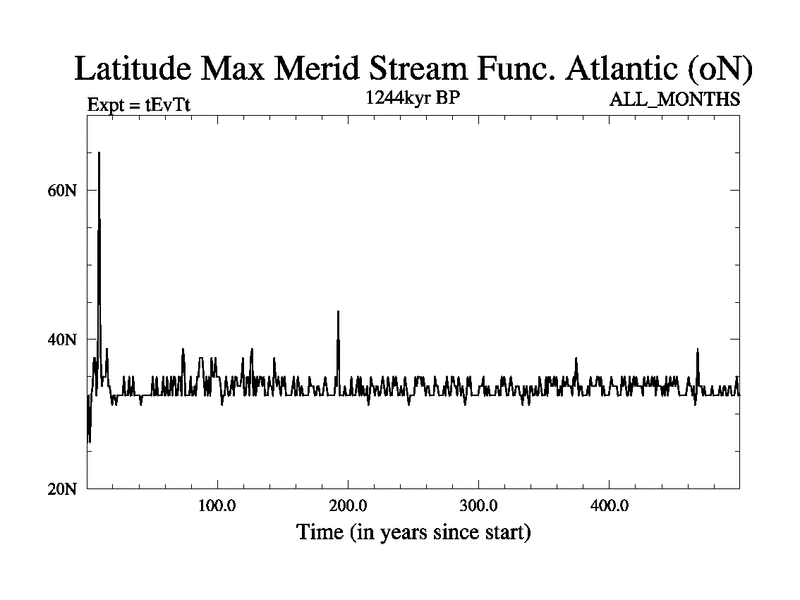 Latitude Max Merid Stream Func. Atlantic (oN)

Expt = tEvTt

1244kyr BP

ALL_MONTHS

60N

40N

20N

100.0

200.0

300.0

400.0

Time (in years since start)